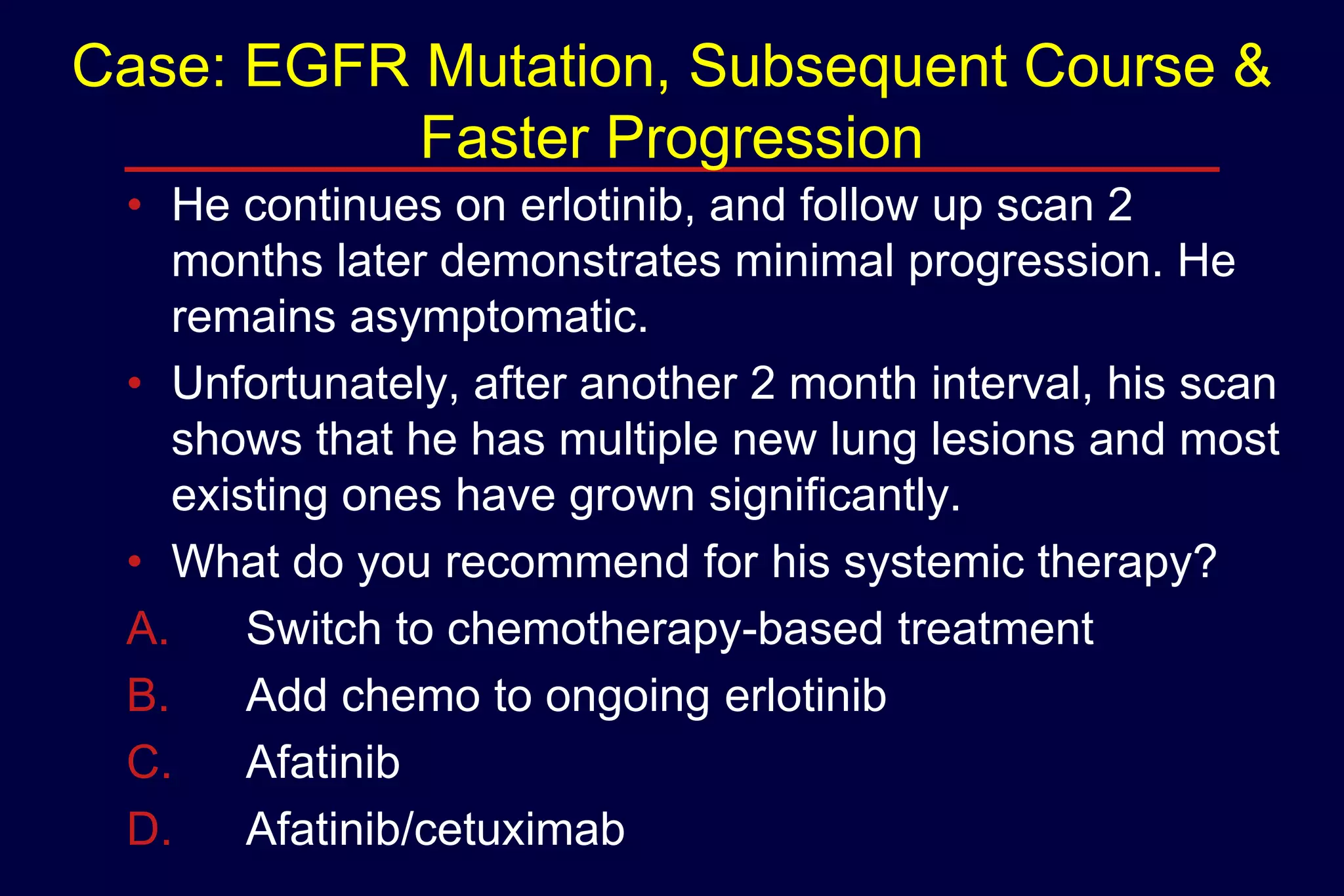 Case: EGFR Mutation, Subsequent Course & Faster Progression

• He continues on erlotinib, and follow up scan 2 months later demonstrates minimal progression. He remains asymptomatic.
• Unfortunately, after another 2 month interval, his scan shows that he has multiple new lung lesions and most existing ones have grown significantly.
• What do you recommend for his systemic therapy?

A. Switch to chemotherapy-based treatment
B. Add chemo to ongoing erlotinib
C. Afatinib
D. Afatinib/cetuximab